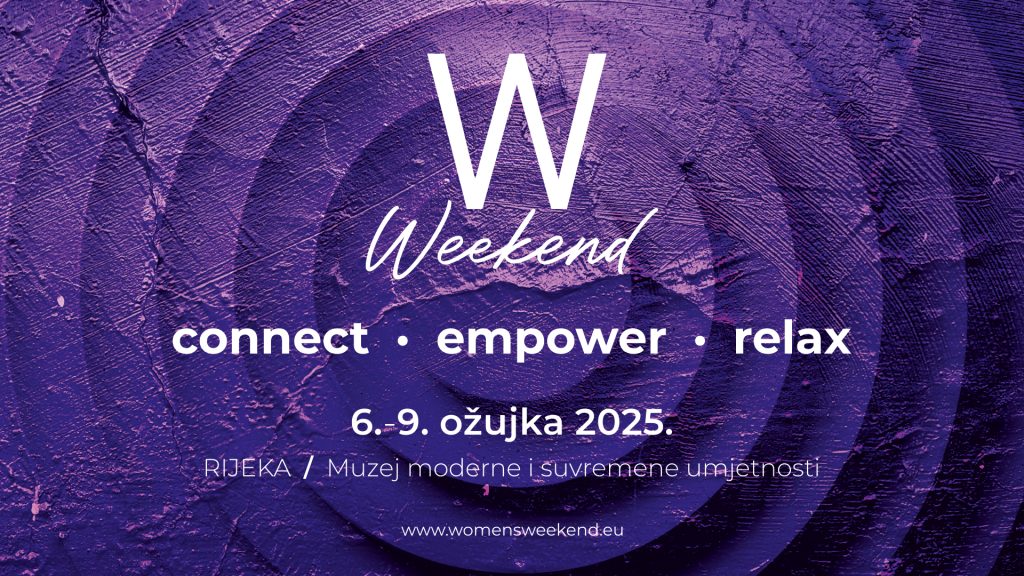 W
Weekend

connect • empower • relax

6.-9. ožujka 2025.

RIJEKA / Muzej moderne i suvremene umjetnosti

www.womensweekend.eu